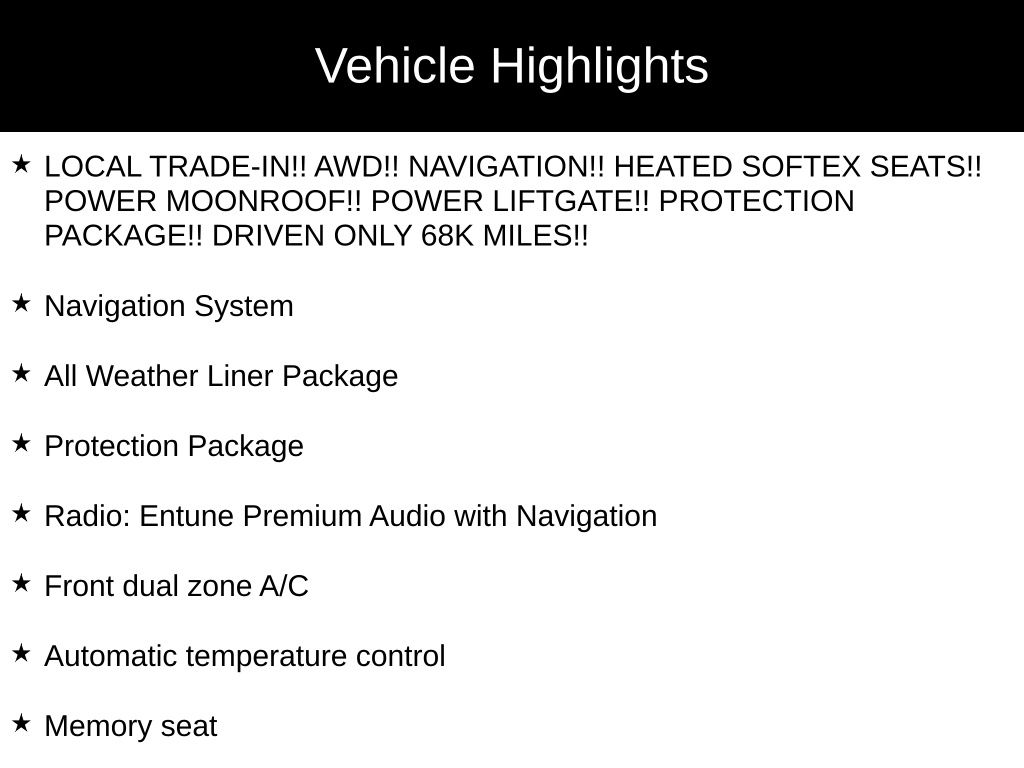 Vehicle Highlights

★ LOCAL TRADE-IN!! AWD!! NAVIGATION!! HEATED SOFTEX SEATS!! POWER MOONROOF!! POWER LIFTGATE!! PROTECTION PACKAGE!! DRIVEN ONLY 68K MILES!!

★ Navigation System

★ All Weather Liner Package

★ Protection Package

★ Radio: Entune Premium Audio with Navigation

★ Front dual zone A/C

★ Automatic temperature control

★ Memory seat